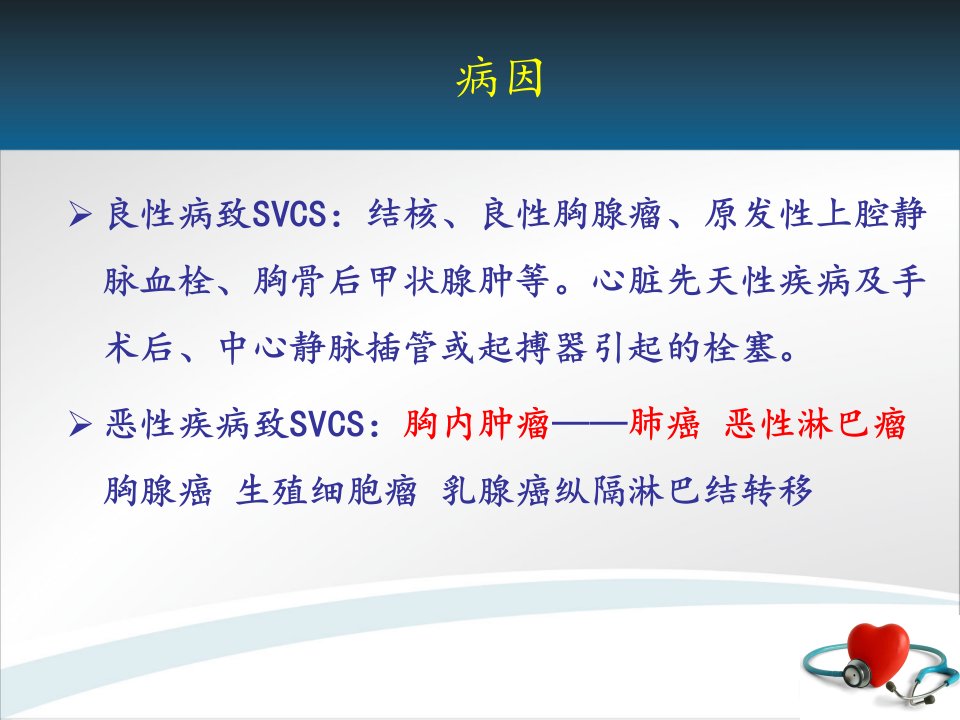 病因

➢ 良性病致SVCS：结核、良性胸腺瘤、原发性上腔静脉血栓、胸骨后甲状腺肿等。心脏先天性疾病及手术后、中心静脉插管或起搏器引起的栓塞。

➢ 恶性疾病致SVCS：胸内肿瘤——肺癌 恶性淋巴瘤 胸腺癌 生殖细胞瘤 乳腺癌纵隔淋巴结转移